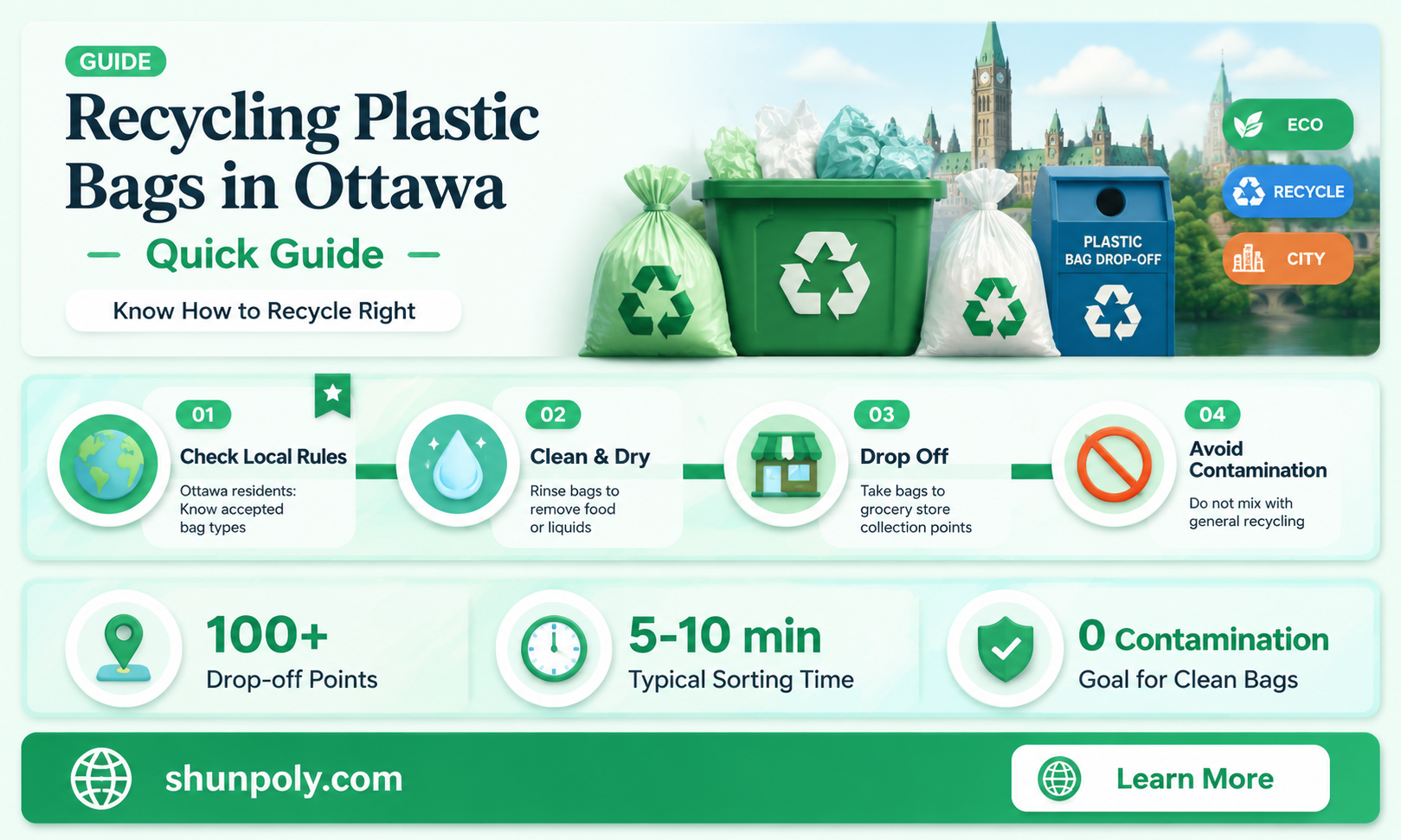 GUIDE

Recycling Plastic Bags in Ottawa

— Quick Guide —

Know How to Recycle Right

PLASTIC BAG DROP-OFF

ECO

RECYCLE

CITY

01
Check Local Rules
Ottawa residents: Know accepted bag types

02
Clean & Dry
Rinse bags to remove food or liquids

03
Drop Off
Take bags to grocery store collection points

04
Avoid Contamination
Do not mix with general recycling

100+
Drop-off Points

5-10 min
Typical Sorting Time

0 Contamination
Goal for Clean Bags

shunpoly.com

Learn More